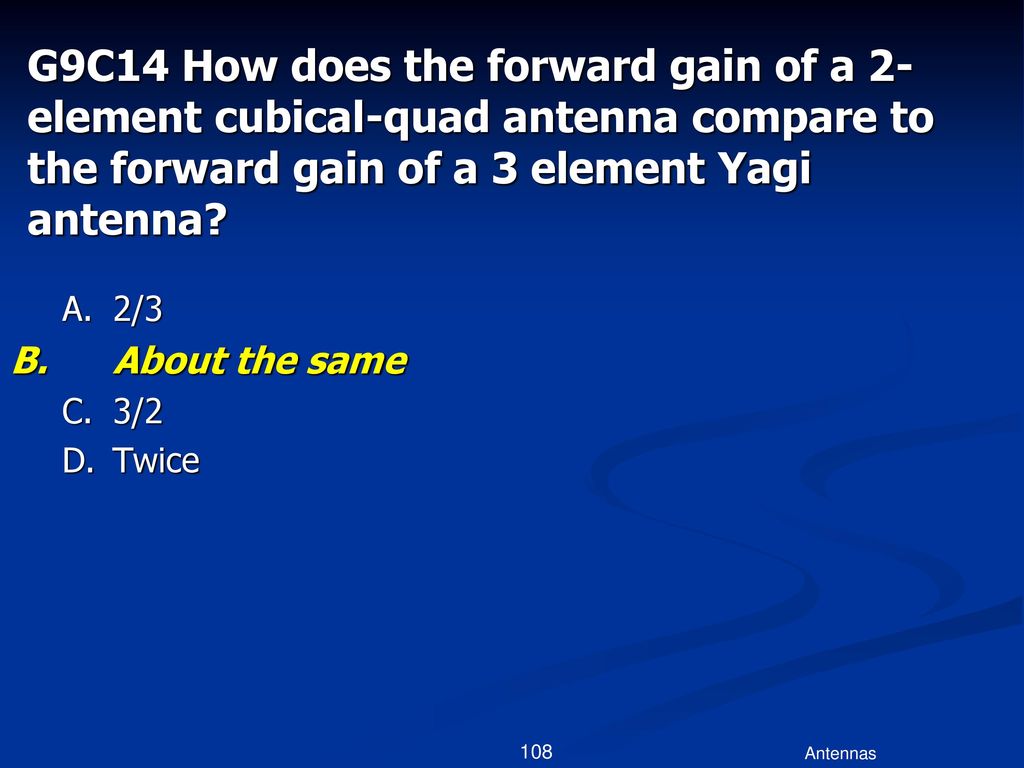 G9C14 How does the forward gain of a 2-element cubical-quad antenna compare to the forward gain of a 3 element Yagi antenna?

A. 2/3
B. About the same
C. 3/2
D. Twice

108

Antennas